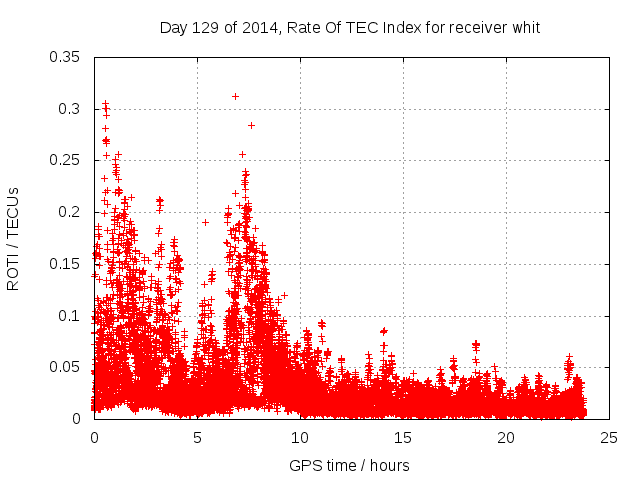 Day 129 of 2014, Rate Of TEC Index for receiver whit

ROTI / TECUs

0.35
0.3
0.25
0.2
0.15
0.1
0.05
0

0
5
10
15
20
25

GPS time / hours